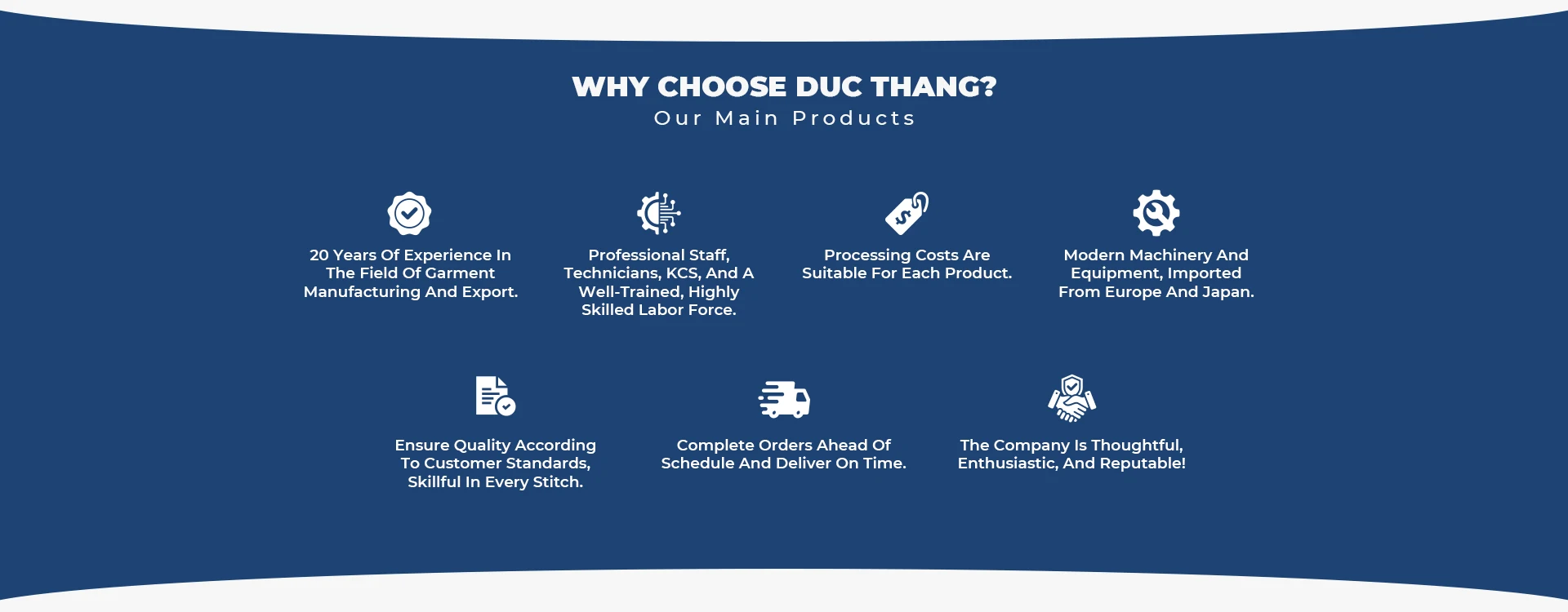 WHY CHOOSE DUC THANG?
Our Main Products

20 Years Of Experience In The Field Of Garment Manufacturing And Export.

Professional Staff, Technicians, KCS, And A Well-Trained, Highly Skilled Labor Force.

Processing Costs Are Suitable For Each Product.

Modern Machinery And Equipment, Imported From Europe And Japan.

Ensure Quality According To Customer Standards, Skillful In Every Stitch.

Complete Orders Ahead Of Schedule And Deliver On Time.

The Company Is Thoughtful, Enthusiastic, And Reputable!